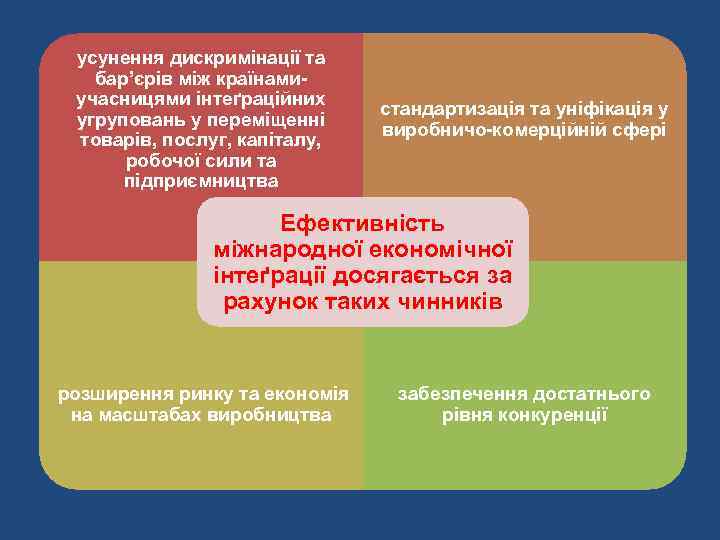 усунення дискримінації та бар'єрів між країнами-учасницями інтеґраційних угруповань у переміщенні товарів, послуг, капіталу, робочої сили та підприємництва

стандартизація та уніфікація у виробничо-комерційній сфері

Ефективність міжнародної економічної інтеґрації досягається за рахунок таких чинників

розширення ринку та економія на масштабах виробництва

забезпечення достатнього рівня конкуренції